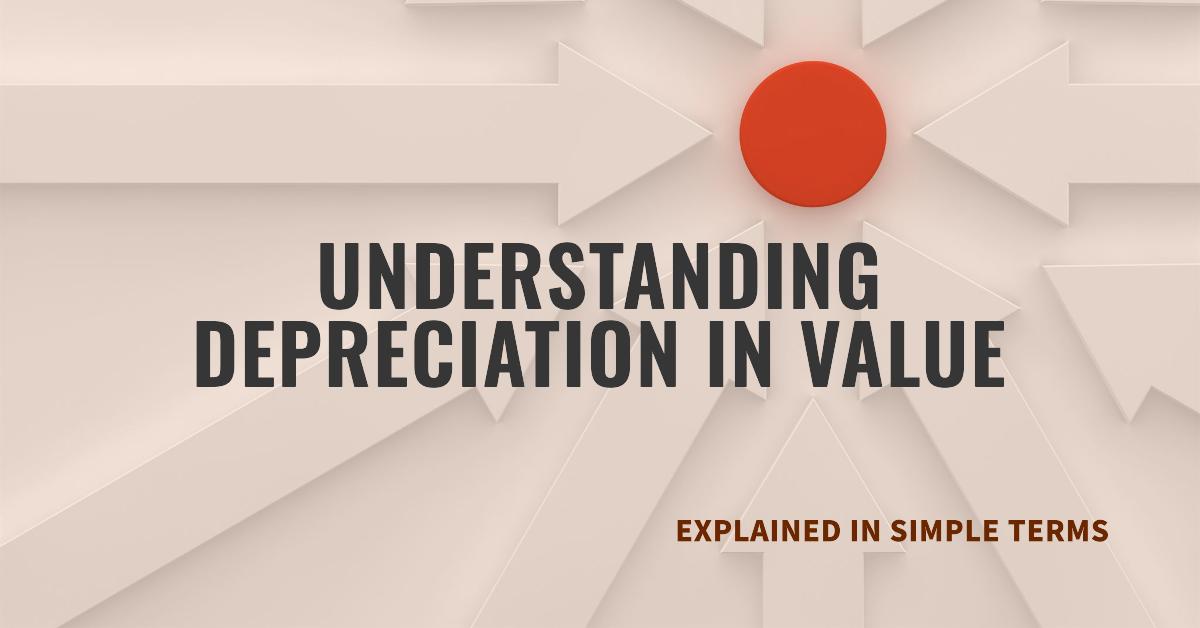 UNDERSTANDING DEPRECIATION IN VALUE

EXPLAINED IN SIMPLE TERMS